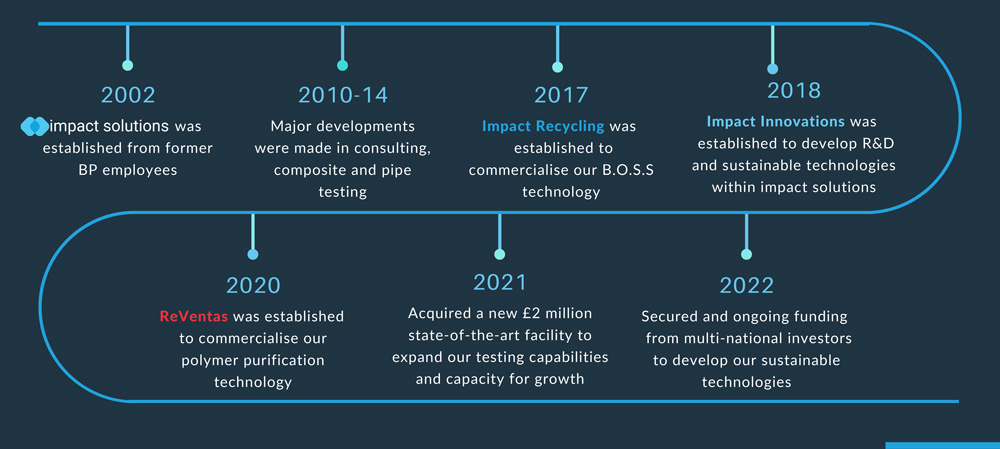 2002

impact solutions was established from former BP employees

2010-14

Major developments were made in consulting, composite and pipe testing

2017

Impact Recycling was established to commercialise our B.O.S.S technology

2018

Impact Innovations was established to develop R&D and sustainable technologies within impact solutions

2020

ReVentas was established to commercialise our polymer purification technology

2021

Acquired a new £2 million state-of-the-art facility to expand our testing capabilities and capacity for growth

2022

Secured and ongoing funding from multi-national investors to develop our sustainable technologies